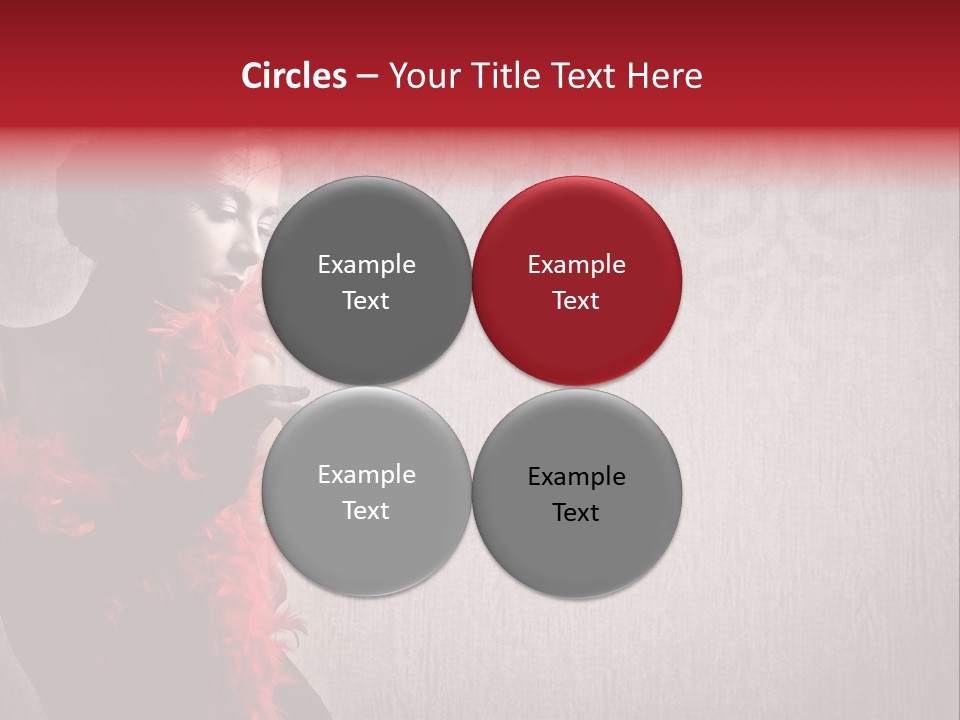 Circles – Your Title Text Here

Example Text

Example Text

Example Text

Example Text